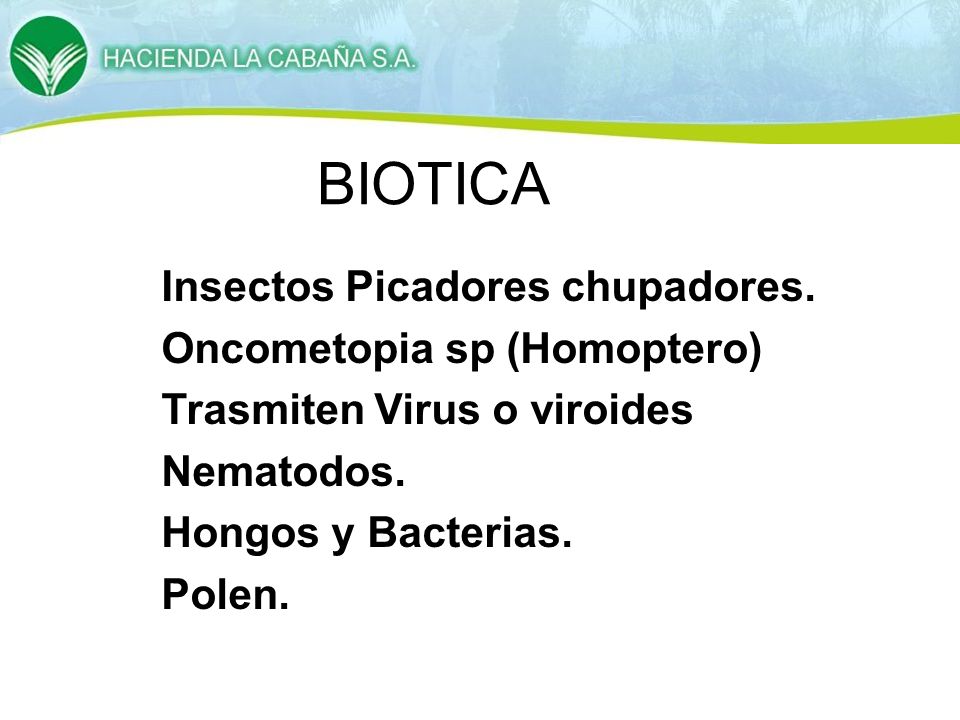 HACIENDA LA CABAÑA S.A.

BIOTICA

Insectos Picadores chupadores.
Oncometopia sp (Homoptero)
Trasmiten Virus o viroides
Nematodos.
Hongos y Bacterias.
Polen.